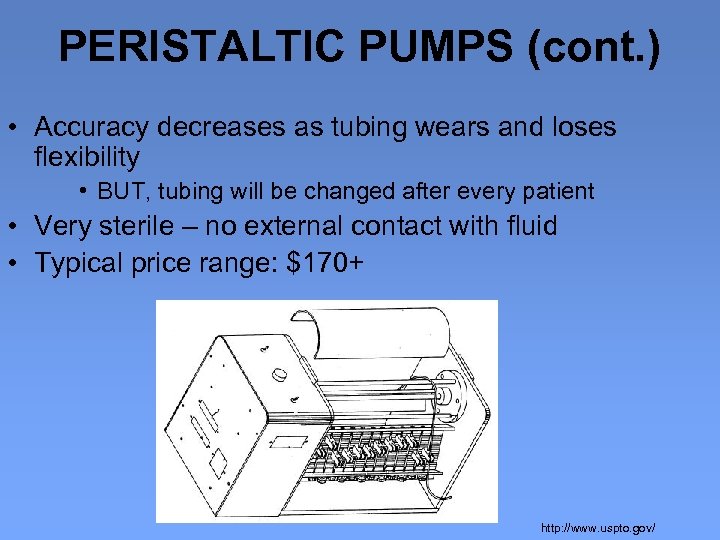 PERISTALTIC PUMPS (cont.)

• Accuracy decreases as tubing wears and loses flexibility

• BUT, tubing will be changed after every patient

• Very sterile – no external contact with fluid

• Typical price range: $170+

http://www.uspto.gov/